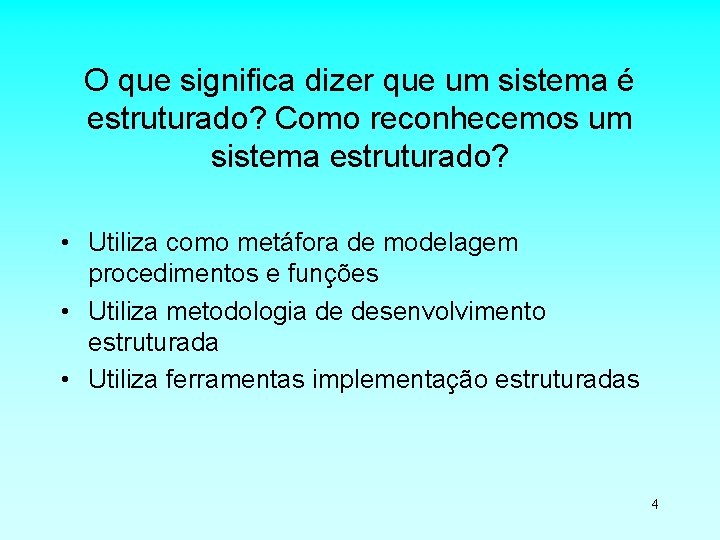 O que significa dizer que um sistema é estruturado? Como reconhecemos um sistema estruturado?

• Utiliza como metáfora de modelagem procedimentos e funções
• Utiliza metodologia de desenvolvimento estruturada
• Utiliza ferramentas implementação estruturadas

4